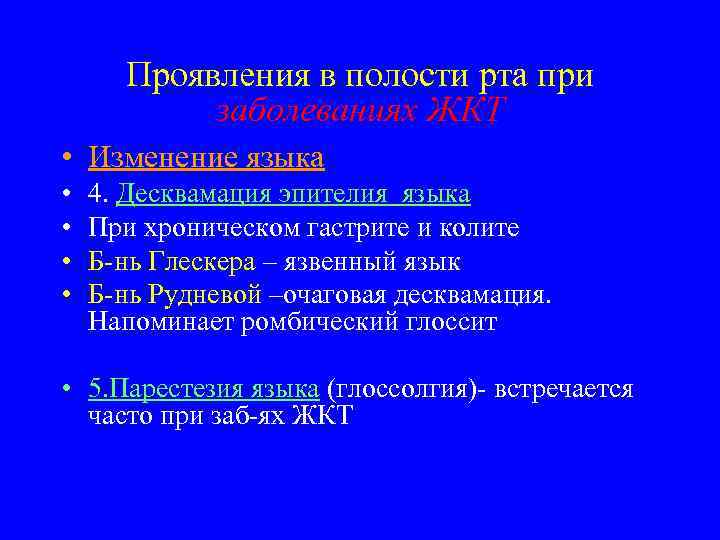 Проявления в полости рта при заболеваниях ЖКТ

• Изменение языка
• 4. Десквамация эпителия языка
• При хроническом гастрите и колите
• Б-нь Глескера – язвенный язык
• Б-нь Рудневой –очаговая десквамация. Напоминает ромбический глоссит

• 5.Парестезия языка (глоссолгия)- встречается часто при заб-ях ЖКТ